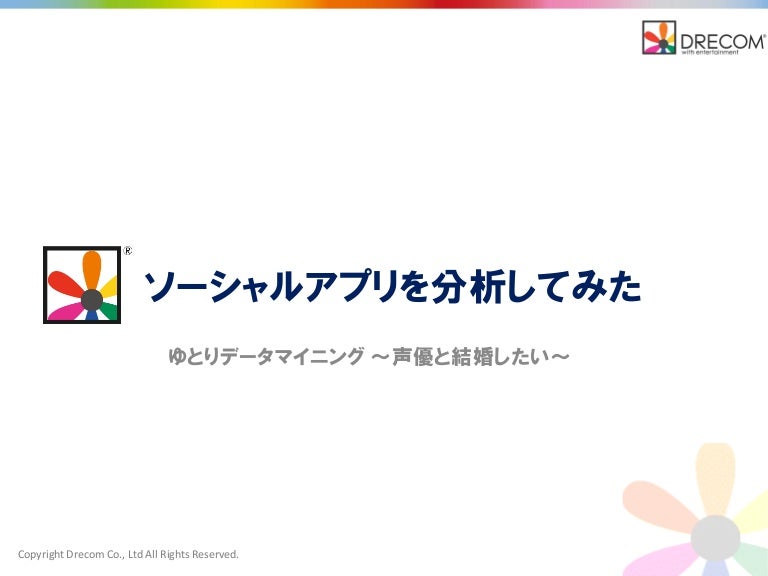 DRECOM®
with entertainment

®

ソーシャルアプリを分析してみた

ゆとりデータマイニング ～声優と結婚したい～

Copyright Drecom Co., Ltd All Rights Reserved.